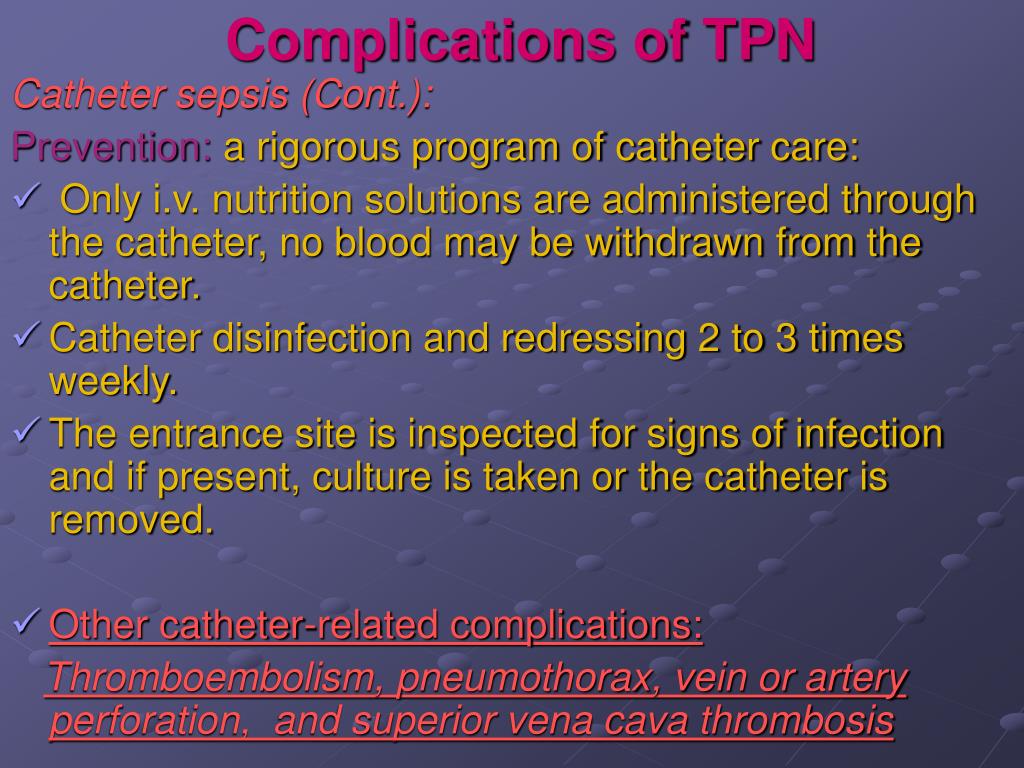 Complications of TPN

Catheter sepsis (Cont.):

Prevention: a rigorous program of catheter care:

✓ Only i.v. nutrition solutions are administered through the catheter, no blood may be withdrawn from the catheter.

✓ Catheter disinfection and redressing 2 to 3 times weekly.

✓ The entrance site is inspected for signs of infection and if present, culture is taken or the catheter is removed.

✓ Other catheter-related complications:

Thromboembolism, pneumothorax, vein or artery perforation, and superior vena cava thrombosis